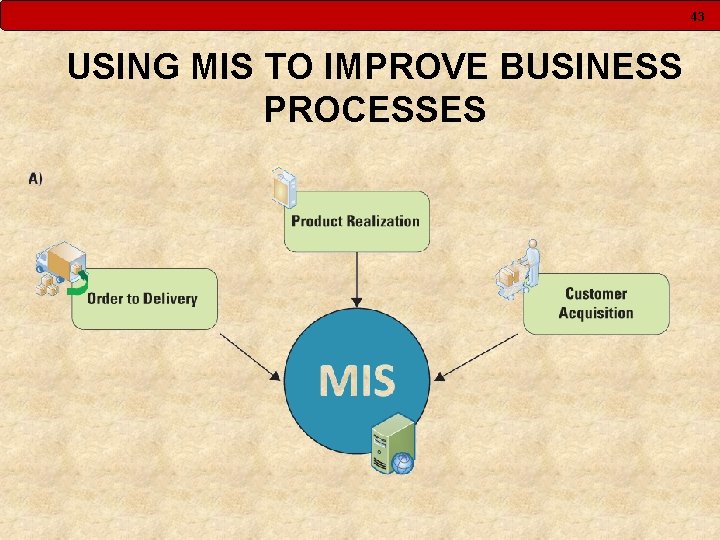 43

USING MIS TO IMPROVE BUSINESS PROCESSES

A)

Product Realization

Order to Delivery

Customer Acquisition

MIS